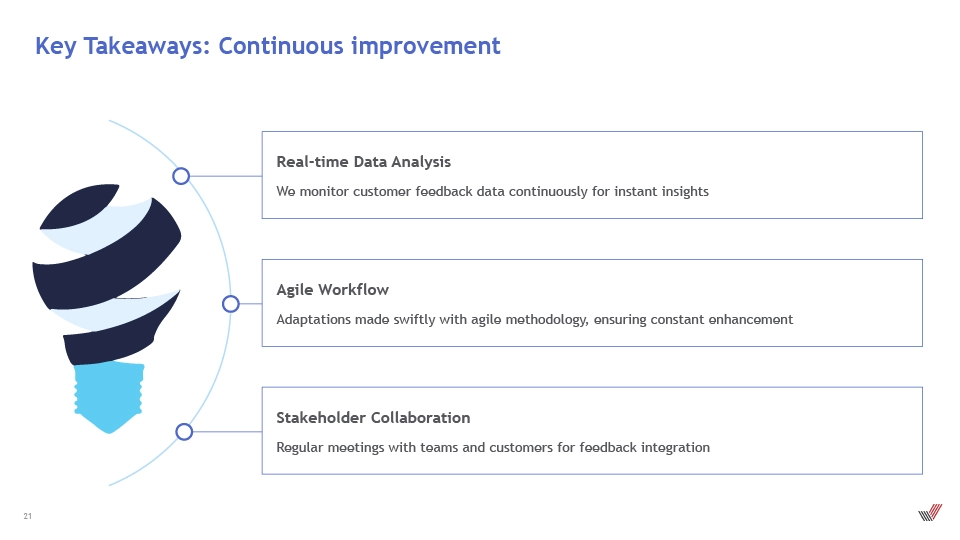 Key Takeaways: Continuous improvement

Real-time Data Analysis

We monitor customer feedback data continuously for instant insights

Agile Workflow

Adaptations made swiftly with agile methodology, ensuring constant enhancement

Stakeholder Collaboration

Regular meetings with teams and customers for feedback integration

21